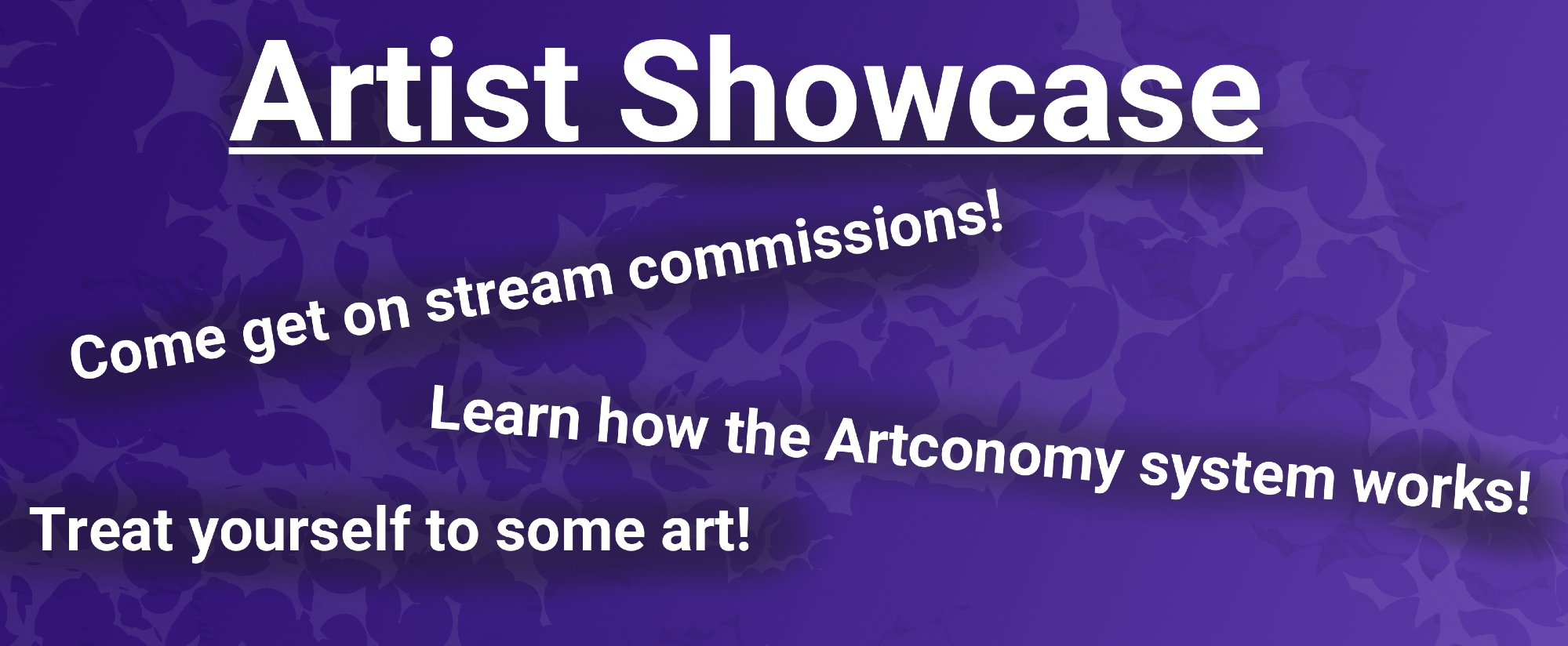 Artist Showcase

Come get on stream commissions!

Learn how the Artconomy system works!

Treat yourself to some art!